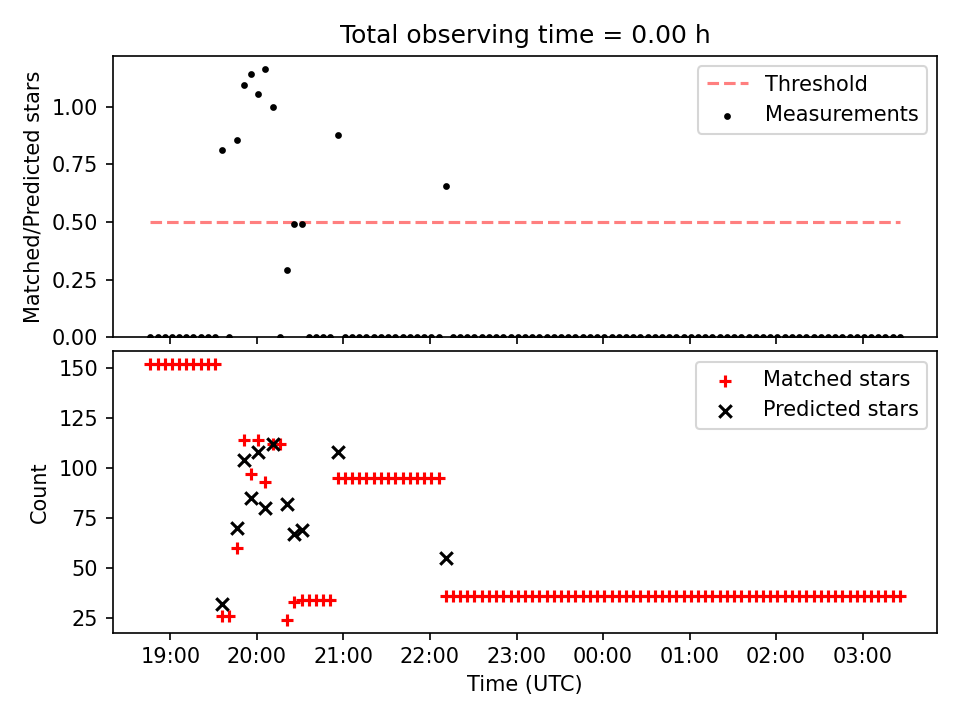 Total observing time = 0.00 h

Matched/Predicted stars

1.00
0.75
0.50
0.25
0.00

Threshold
Measurements

Count

150
125
100
75
50
25

Matched stars
Predicted stars

19:00
20:00
21:00
22:00
23:00
00:00
01:00
02:00
03:00

Time (UTC)